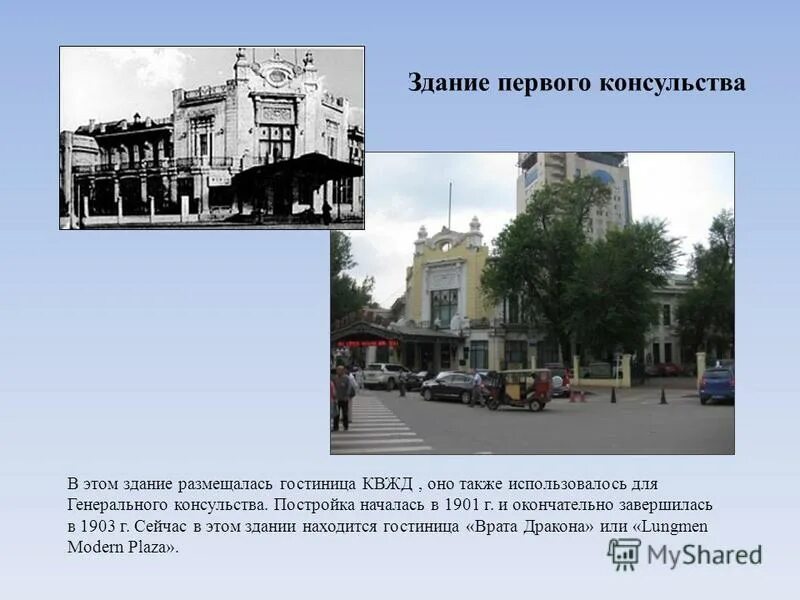 Здание первого консульства

В этом здание размещалась гостиница КВЖД , оно также использовалось для Генерального консульства. Постройка началась в 1901 г. и окончательно завершилась в 1903 г. Сейчас в этом здании находится гостиница «Врата Дракона» или «Lungmen Modern Plaza».

MyShared